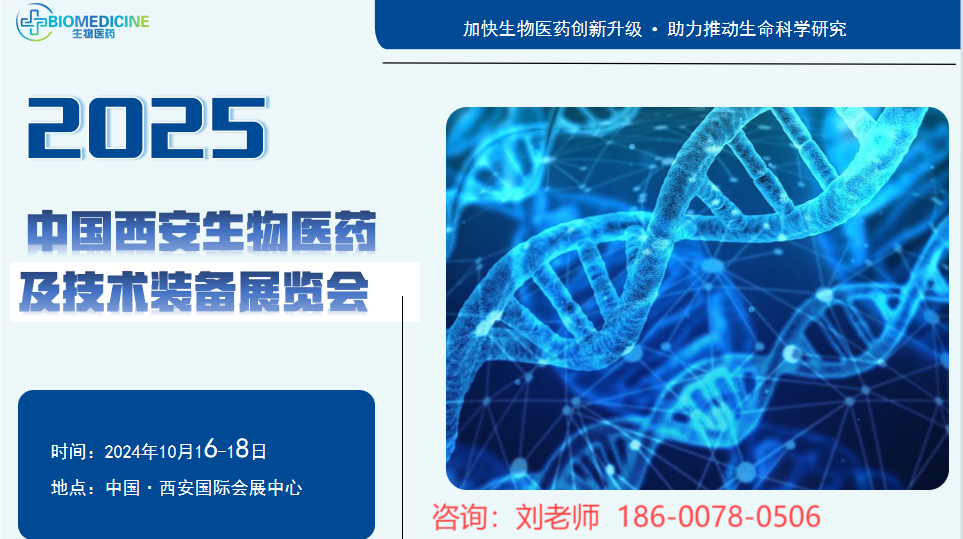 BIOMEDICINE
生物医药

加快生物医药创新升级 · 助力推动生命科学研究

2025

中国西安生物医药
及技术装备展览会

时间：2024年10月16-18日
地点：中国 · 西安国际会展中心

咨询：刘老师 186-0078-0506